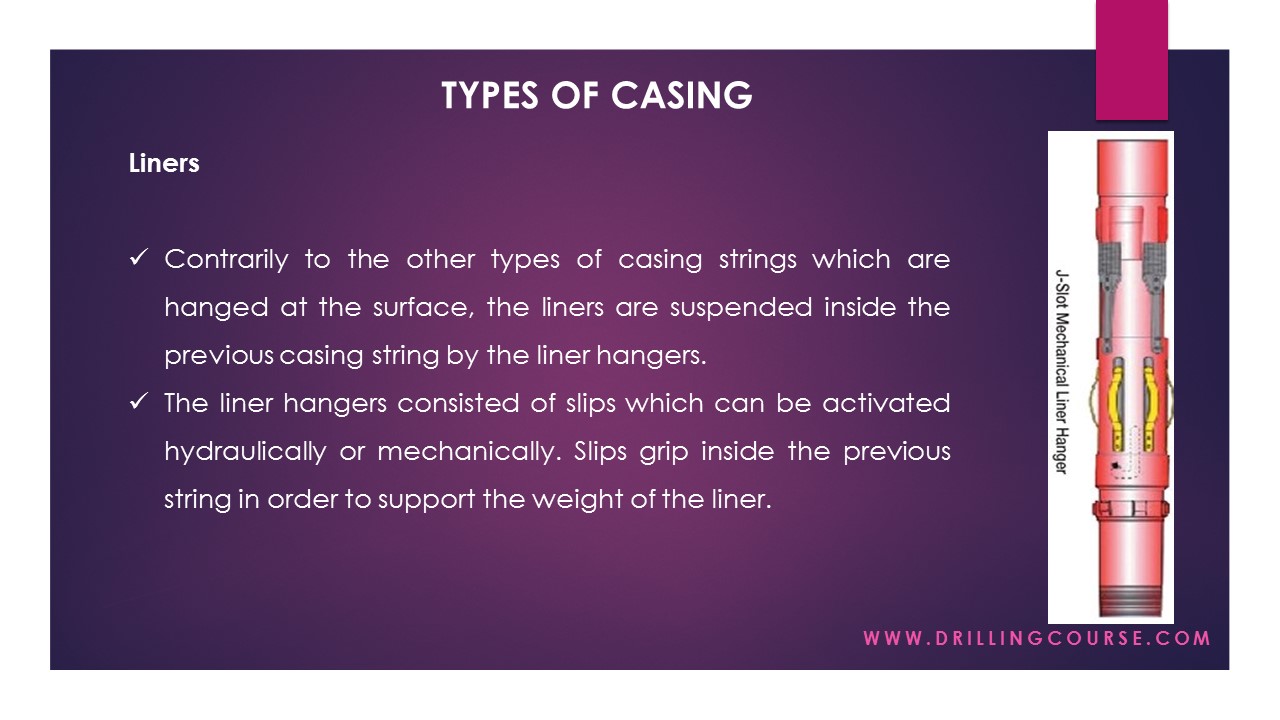 TYPES OF CASING

Liners

✓ Contrarily to the other types of casing strings which are hanged at the surface, the liners are suspended inside the previous casing string by the liner hangers.

✓ The liner hangers consisted of slips which can be activated hydraulically or mechanically. Slips grip inside the previous string in order to support the weight of the liner.

J-Slot Mechanical Liner Hanger

WWW.DRILLINGCOURSE.COM